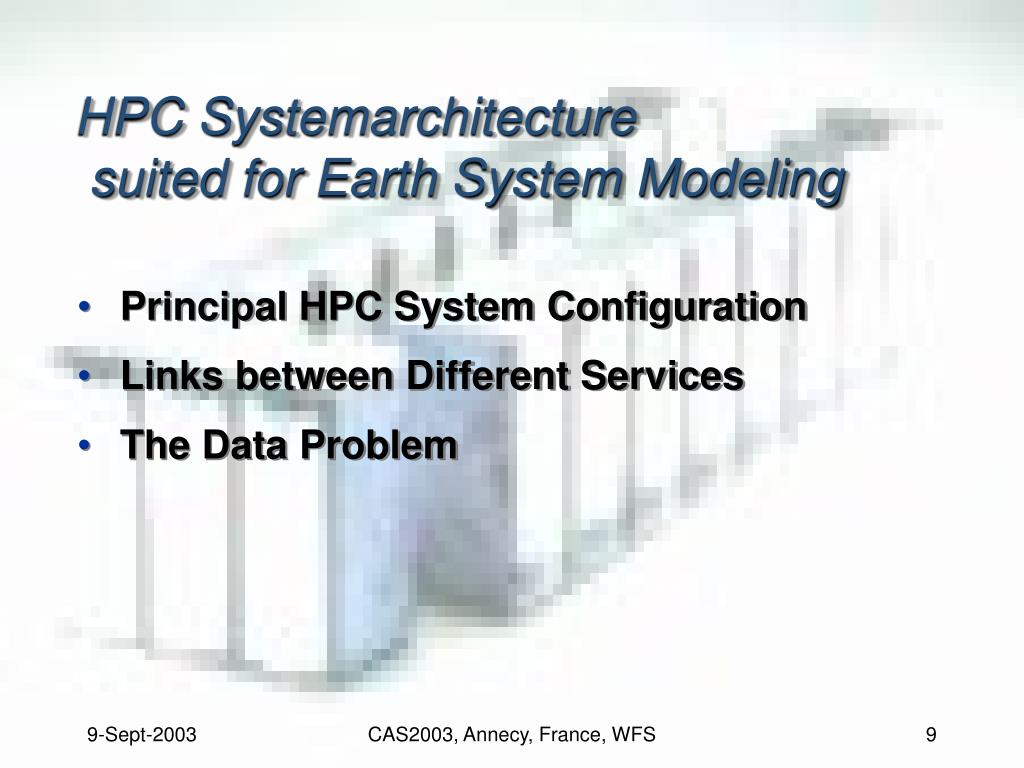 HPC Systemarchitecture
suited for Earth System Modeling

• Principal HPC System Configuration
• Links between Different Services
• The Data Problem

9-Sept-2003
CAS2003, Annecy, France, WFS
9